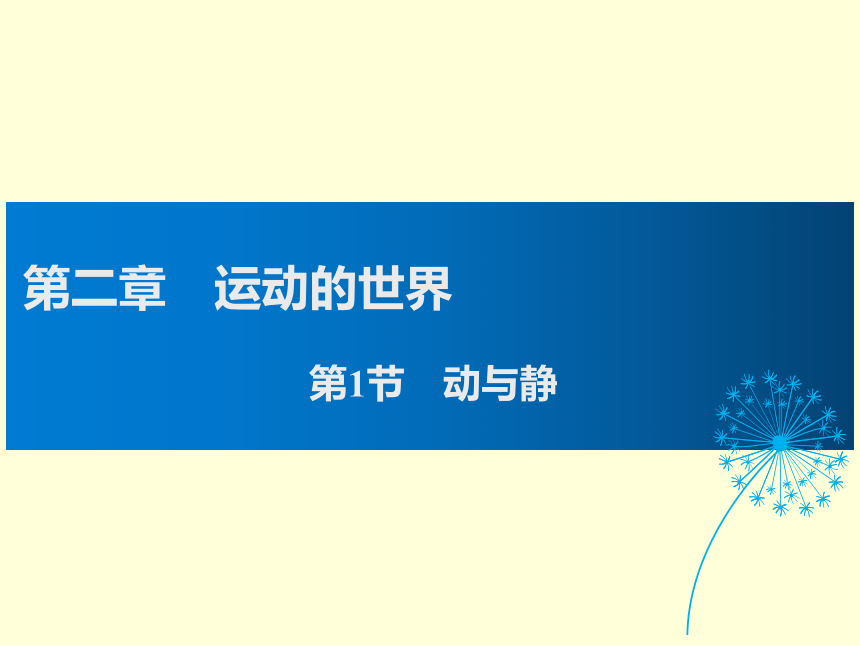 第二章　运动的世界

第1节　动与静